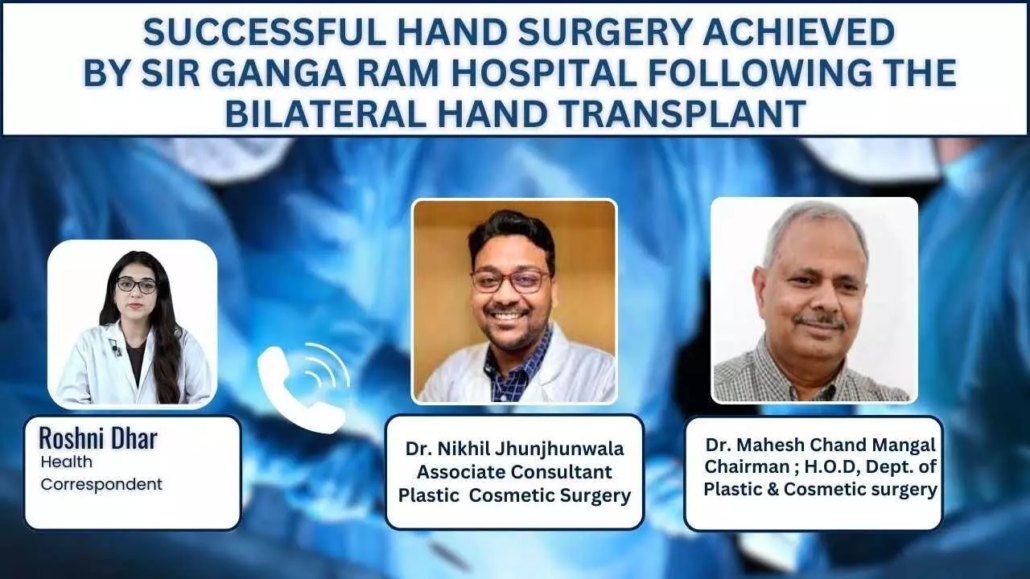 SUCCESSFUL HAND SURGERY ACHIEVED BY SIR GANGA RAM HOSPITAL FOLLOWING THE BILATERAL HAND TRANSPLANT

Roshni Dhar
Health Correspondent

Dr. Nikhil Jhunjhunwala
Associate Consultant
Plastic Cosmetic Surgery

Dr. Mahesh Chand Mangal
Chairman ; H.O.D, Dept. of Plastic & Cosmetic surgery